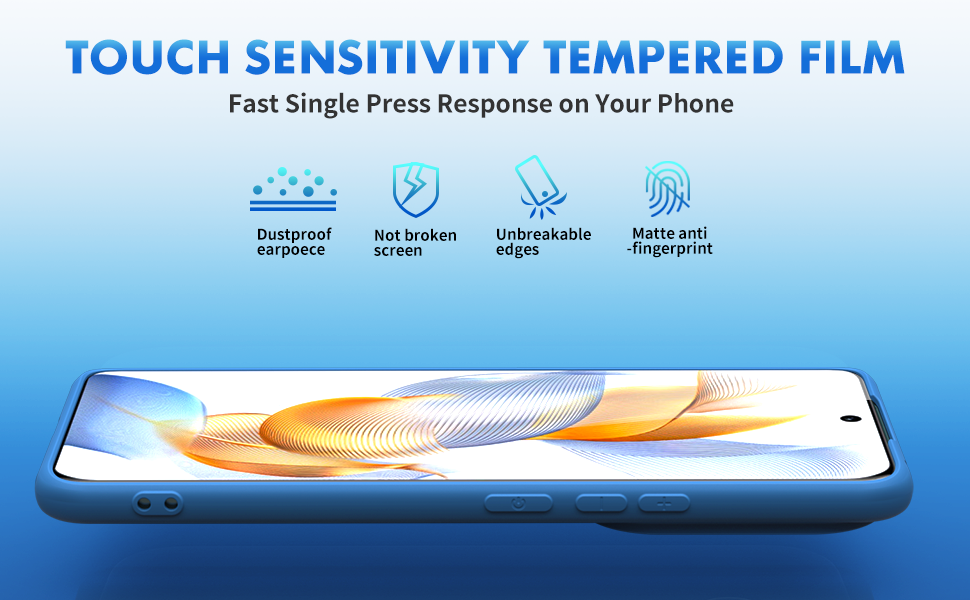 TOUCH SENSITIVITY TEMPERED FILM

Fast Single Press Response on Your Phone

Dustproof earpoece

Not broken screen

Unbreakable edges

Matte anti -fingerprint